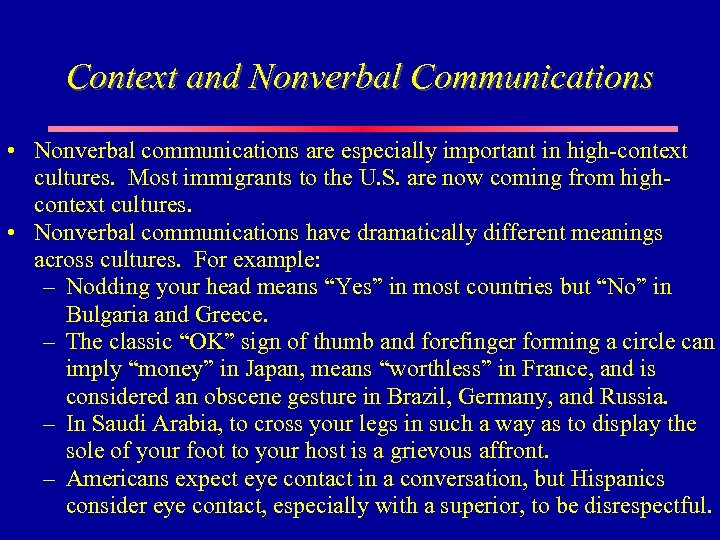 Context and Nonverbal Communications

• Nonverbal communications are especially important in high-context cultures. Most immigrants to the U.S. are now coming from high-context cultures.
• Nonverbal communications have dramatically different meanings across cultures. For example:
– Nodding your head means “Yes” in most countries but “No” in Bulgaria and Greece.
– The classic “OK” sign of thumb and forefinger forming a circle can imply “money” in Japan, means “worthless” in France, and is considered an obscene gesture in Brazil, Germany, and Russia.
– In Saudi Arabia, to cross your legs in such a way as to display the sole of your foot to your host is a grievous affront.
– Americans expect eye contact in a conversation, but Hispanics consider eye contact, especially with a superior, to be disrespectful.